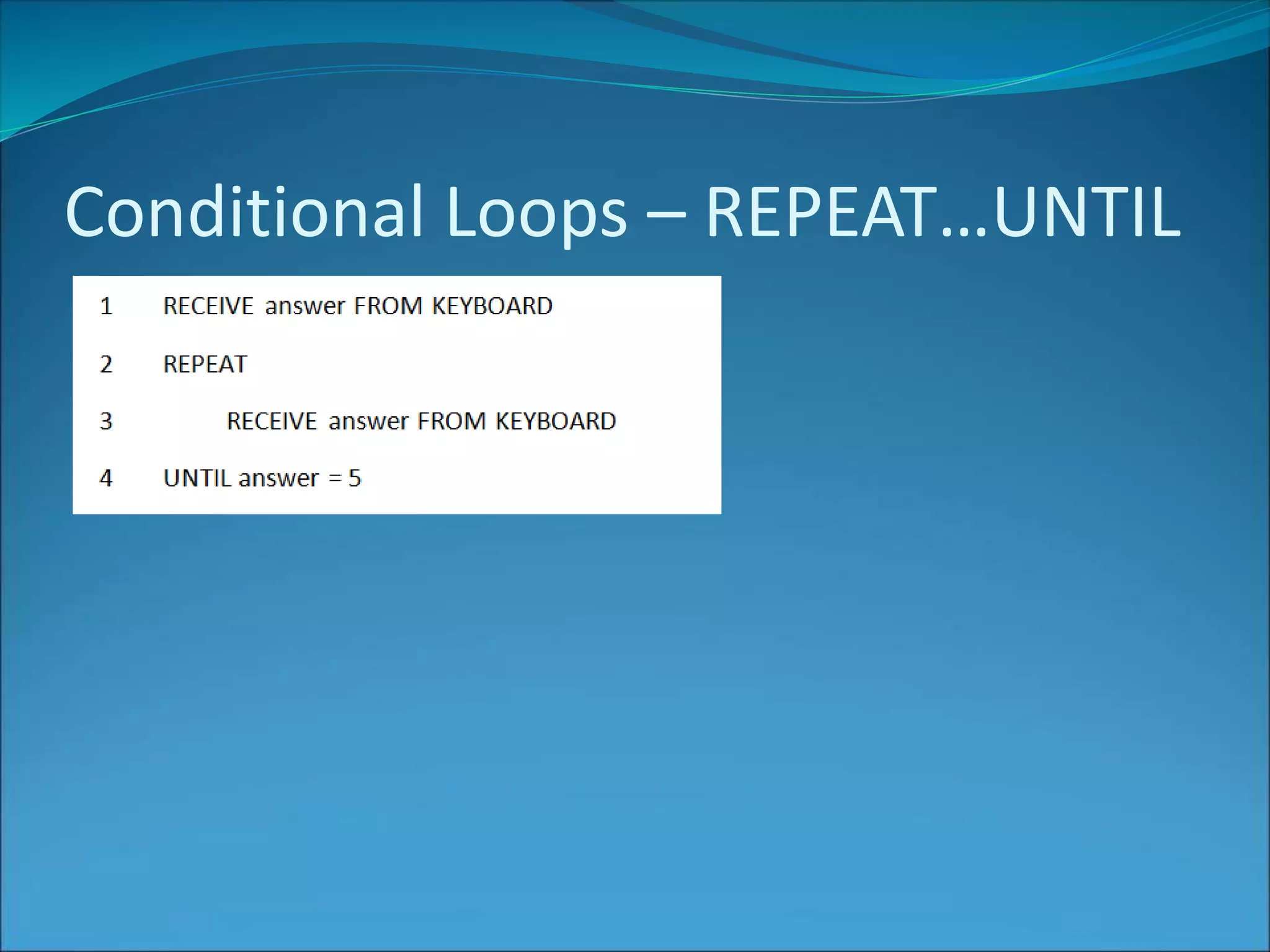 Conditional Loops – REPEAT…UNTIL

1 RECEIVE answer FROM KEYBOARD

2 REPEAT

3 RECEIVE answer FROM KEYBOARD

4 UNTIL answer = 5